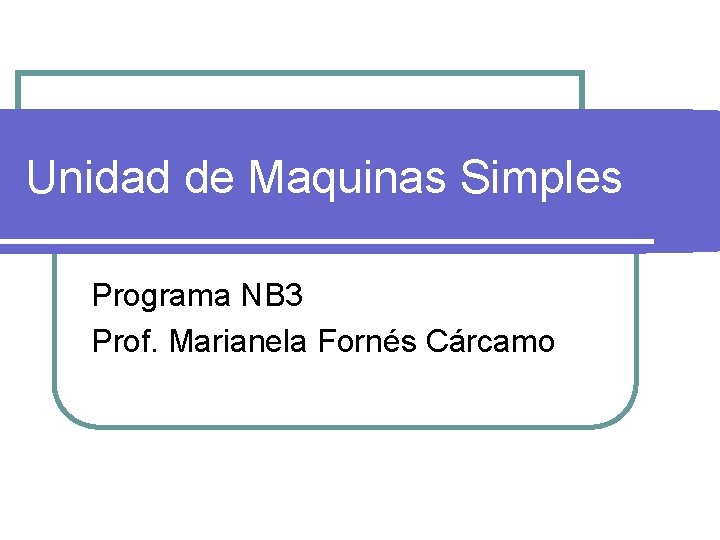 Unidad de Maquinas Simples

Programa NB3
Prof. Marianela Fornés Cárcamo